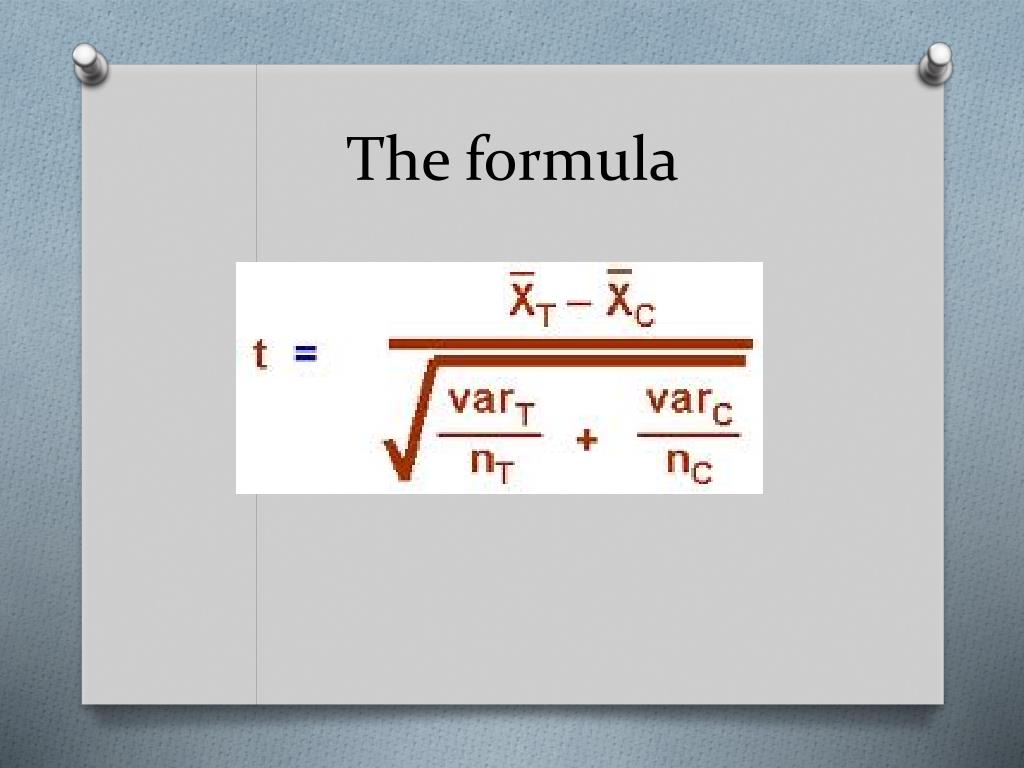 The formula

$t = \frac{\bar{X}_T - \bar{X}_C}{\sqrt{\frac{var_T}{n_T} + \frac{var_C}{n_C}}}$